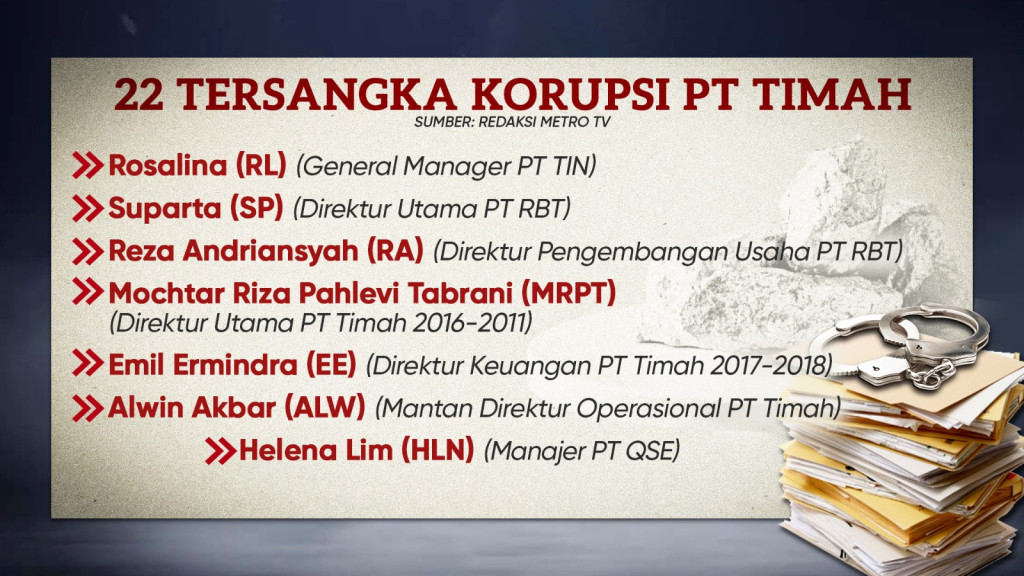 22 TERSANGKA KORUPSI PT TIMAH
SUMBER: REDAKSI METRO TV

Rosalina (RL) (General Manager PT TIN)

Suparta (SP) (Direktur Utama PT RBT)

Reza Andriansyah (RA) (Direktur Pengembangan Usaha PT RBT)

Mochtar Riza Pahlevi Tabrani (MRPT) (Direktur Utama PT Timah 2016-2011)

Emil Ermindra (EE) (Direktur Keuangan PT Timah 2017-2018)

Alwin Akbar (ALW) (Mantan Direktur Operasional PT Timah)

Helena Lim (HLN) (Manajer PT QSE)